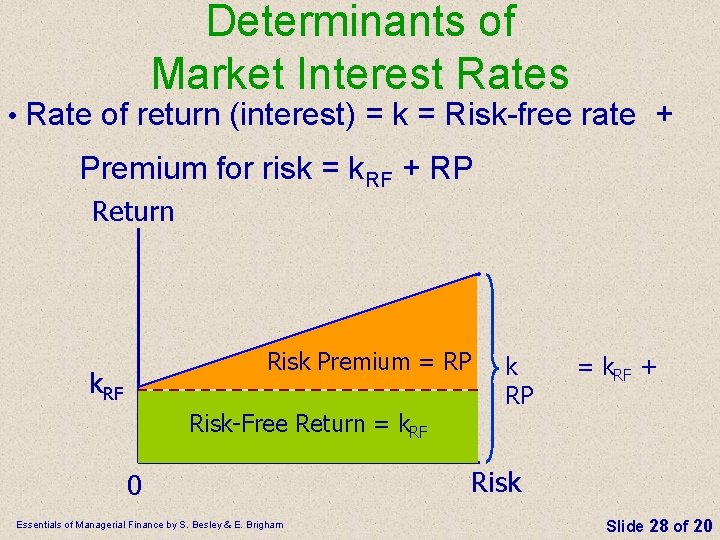 Determinants of Market Interest Rates

• Rate of return (interest) = k = Risk-free rate + Premium for risk = $k_{RF}$ + RP

Return

Risk Premium = RP

$k_{RF}$

Risk-Free Return = $k_{RF}$

k = $k_{RF}$ + RP

0

Risk

Essentials of Managerial Finance by S. Besley & E. Brigham

Slide 28 of 20